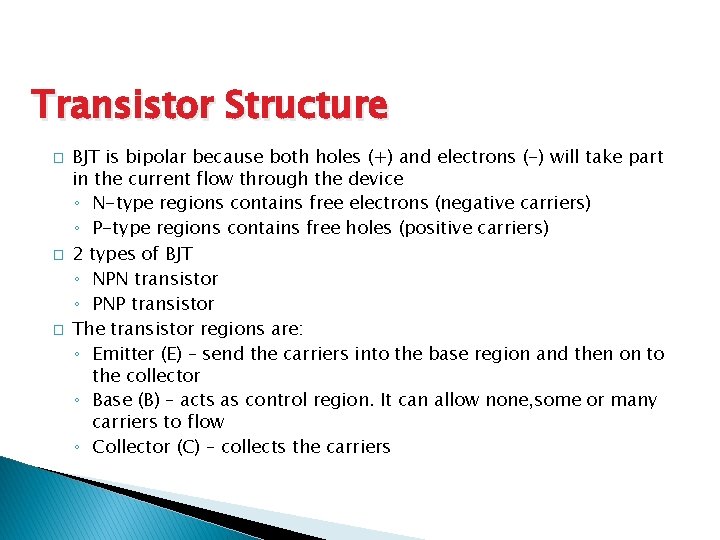 Transistor Structure

□ BJT is bipolar because both holes (+) and electrons (-) will take part in the current flow through the device
◦ N-type regions contains free electrons (negative carriers)
◦ P-type regions contains free holes (positive carriers)

□ 2 types of BJT
◦ NPN transistor
◦ PNP transistor

□ The transistor regions are:
◦ Emitter (E) – send the carriers into the base region and then on to the collector
◦ Base (B) – acts as control region. It can allow none,some or many carriers to flow
◦ Collector (C) – collects the carriers